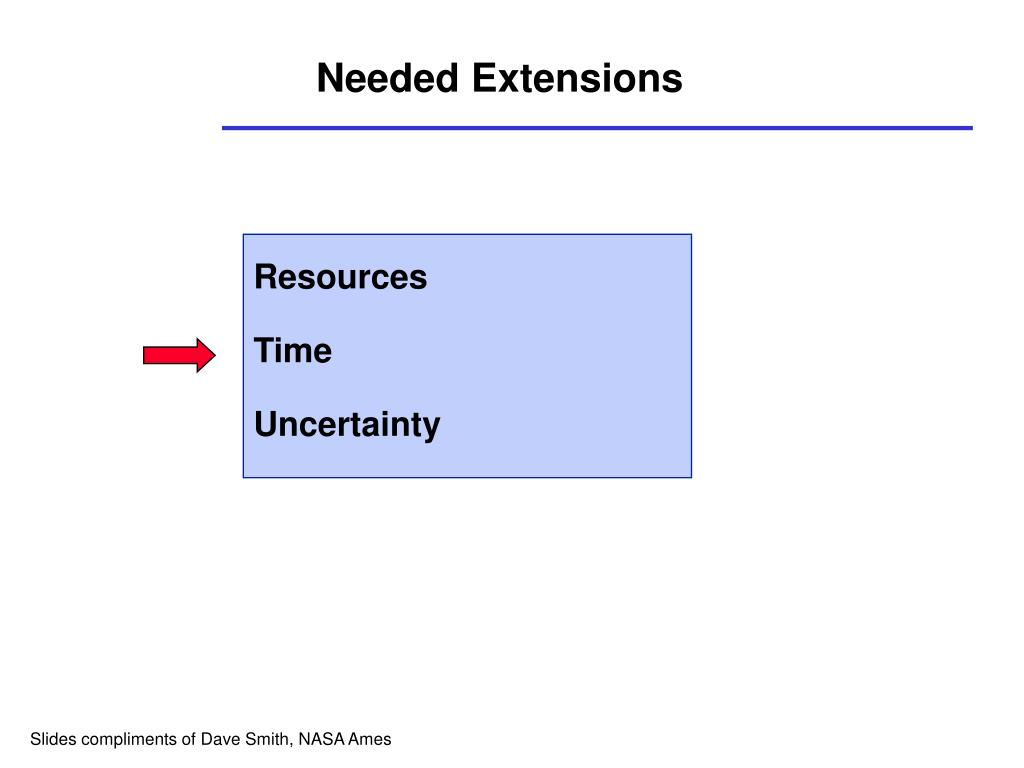 Needed Extensions

Resources

Time

Uncertainty

Slides compliments of Dave Smith, NASA Ames